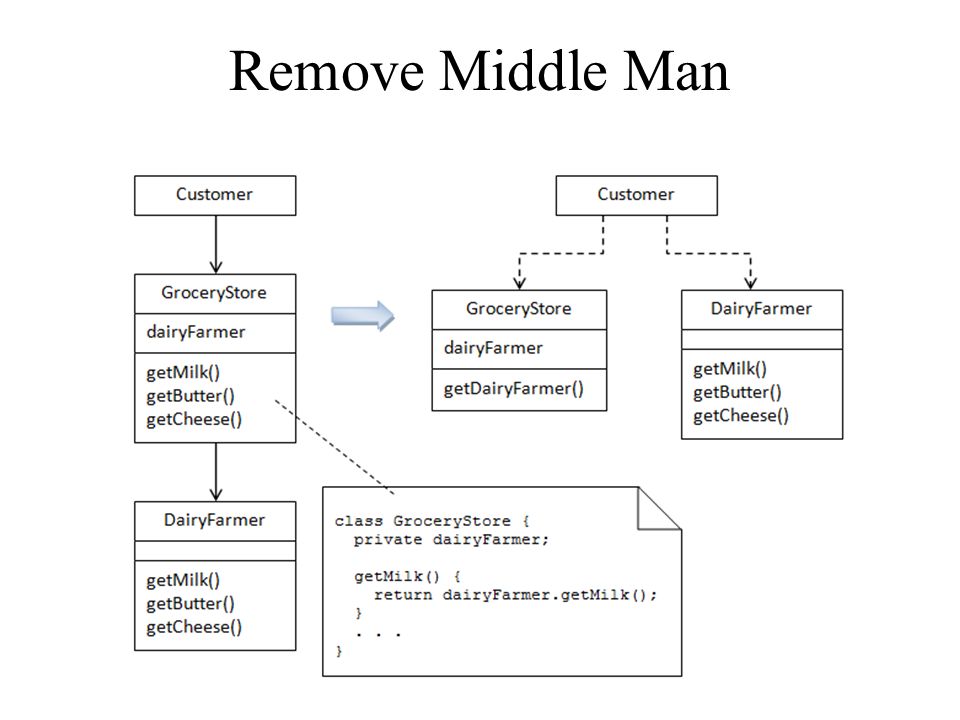 Remove Middle Man

Customer

GroceryStore

dairyFarmer

getMilk()
getButter()
getCheese()

DairyFarmer

getMilk()
getButter()
getCheese()

class GroceryStore {
  private dairyFarmer;

  getMilk() {
    return dairyFarmer.getMilk();
  }
  . . .
}

Customer

GroceryStore

dairyFarmer

getDairyFarmer()

DairyFarmer

getMilk()
getButter()
getCheese()